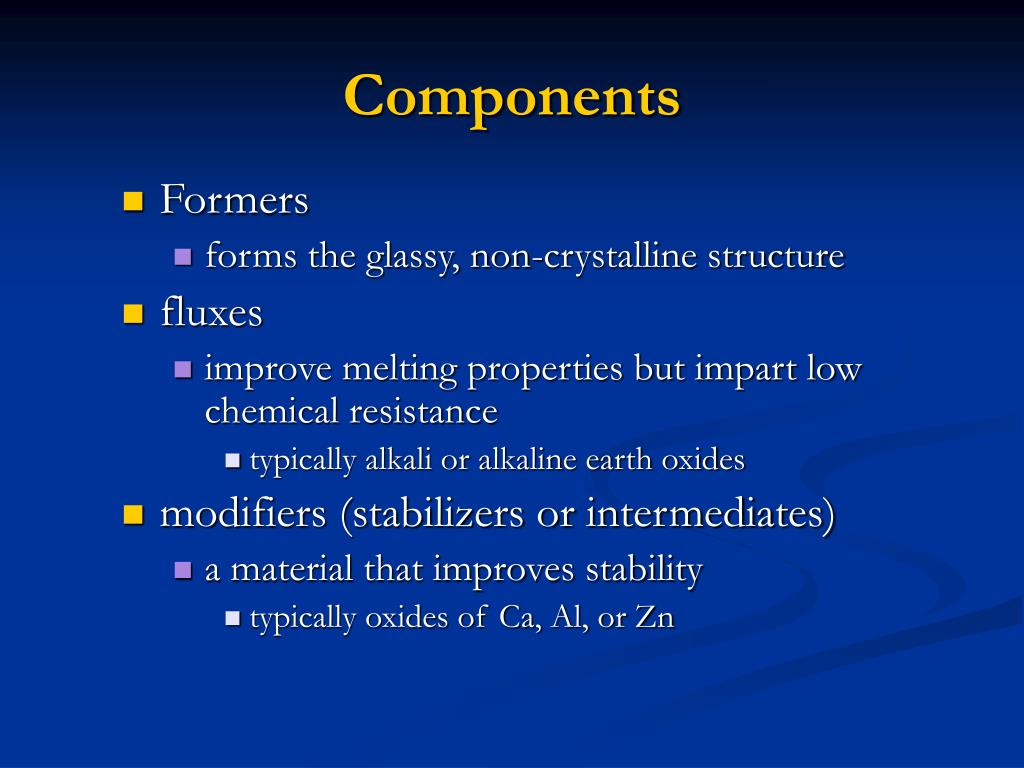 Components

Formers
forms the glassy, non-crystalline structure
fluxes
improve melting properties but impart low chemical resistance
typically alkali or alkaline earth oxides
modifiers (stabilizers or intermediates)
a material that improves stability
typically oxides of Ca, Al, or Zn